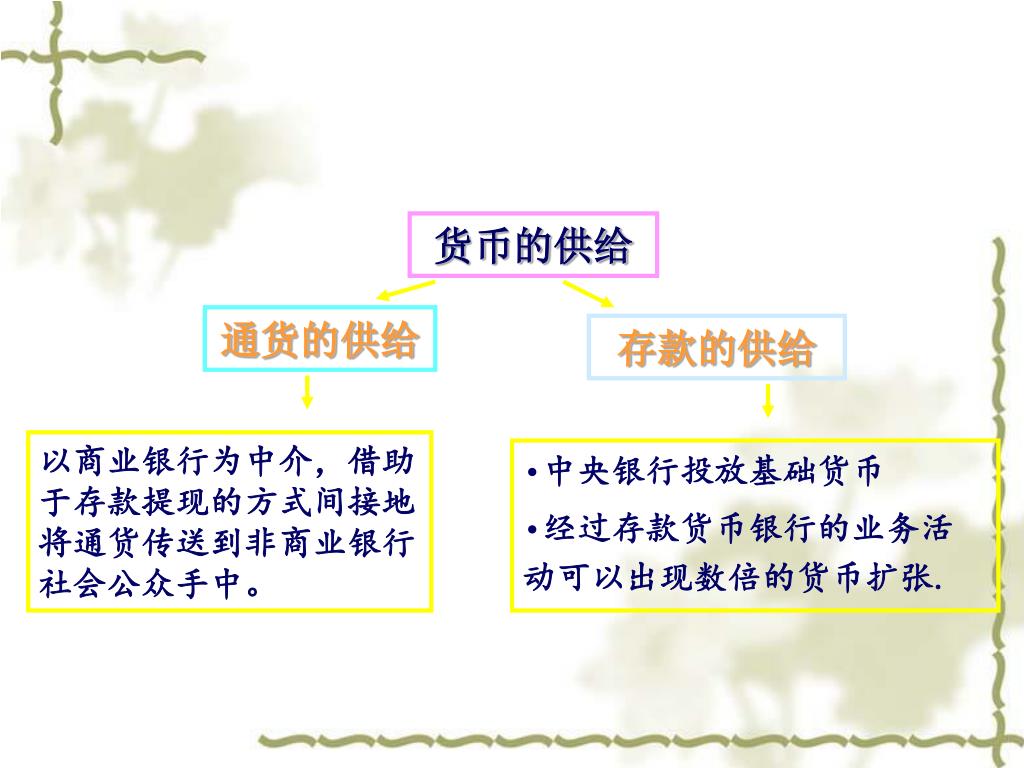 货币的供给

通货的供给

存款的供给

以商业银行为中介，借助于存款提现的方式间接地将通货传送到非商业银行社会公众手中。

•中央银行投放基础货币

•经过存款货币银行的业务活动可以出现数倍的货币扩张.